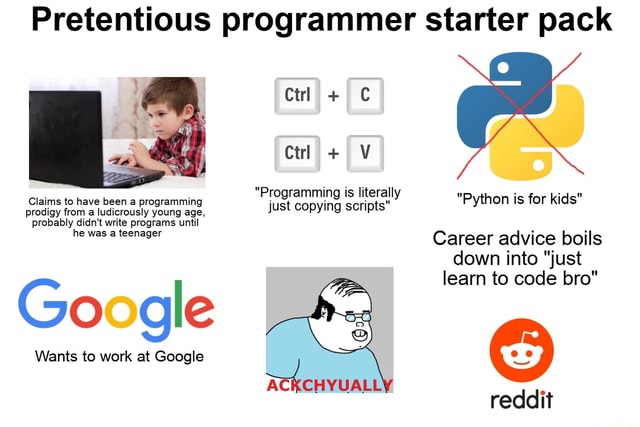 Pretentious programmer starter pack

Claims to have been a programming prodigy from a ludicrously young age, probably didn't write programs until he was a teenager

Ctrl + C

Ctrl + V

"Programming is literally just copying scripts"

"Python is for kids"

Career advice boils down into "just learn to code bro"

Google

Wants to work at Google

ACKCHYUALLY

reddit